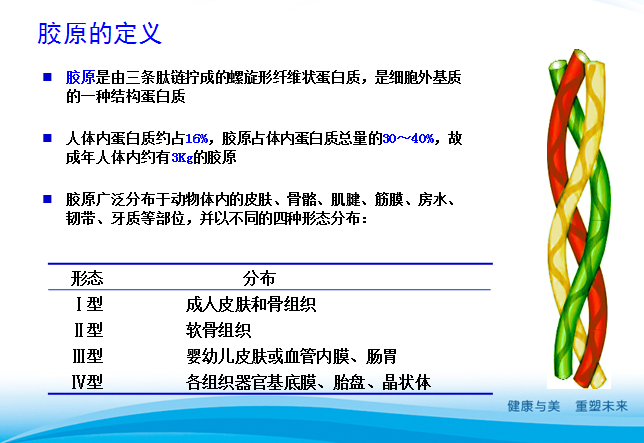 胶原的定义

■ 胶原是由三条肽链拧成的螺旋形纤维状蛋白质，是细胞外基质的一种结构蛋白质

■ 人体内蛋白质约占16%，胶原占体内蛋白质总量的30～40%，故成年人体内约有3Kg的胶原

■ 胶原广泛分布于动物体内的皮肤、骨骼、肌腱、筋膜、房水、韧带、牙质等部位，并以不同的四种形态分布：

| 形态 | 分布 |
|---|---|
| Ⅰ型 | 成人皮肤和骨组织 |
| Ⅱ型 | 软骨组织 |
| Ⅲ型 | 婴幼儿皮肤或血管内膜、肠胃 |
| Ⅳ型 | 各组织器官基底膜、胎盘、晶状体 |

健康与美　重塑未来